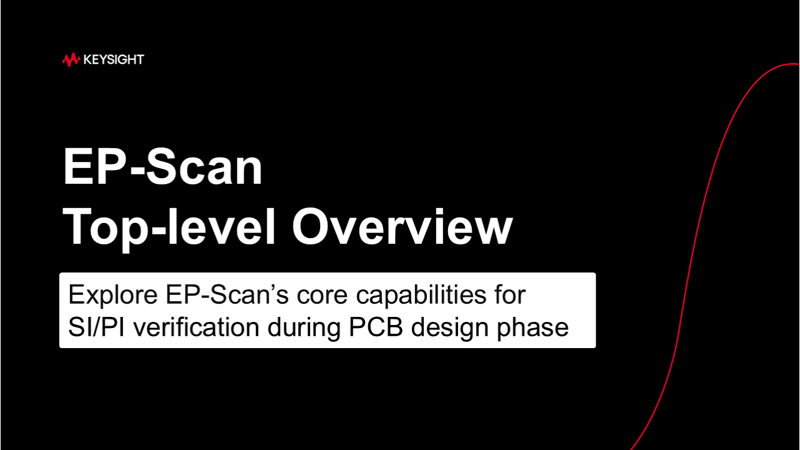 KEYSIGHT

EP-Scan
Top-level Overview

Explore EP-Scan's core capabilities for SI/PI verification during PCB design phase